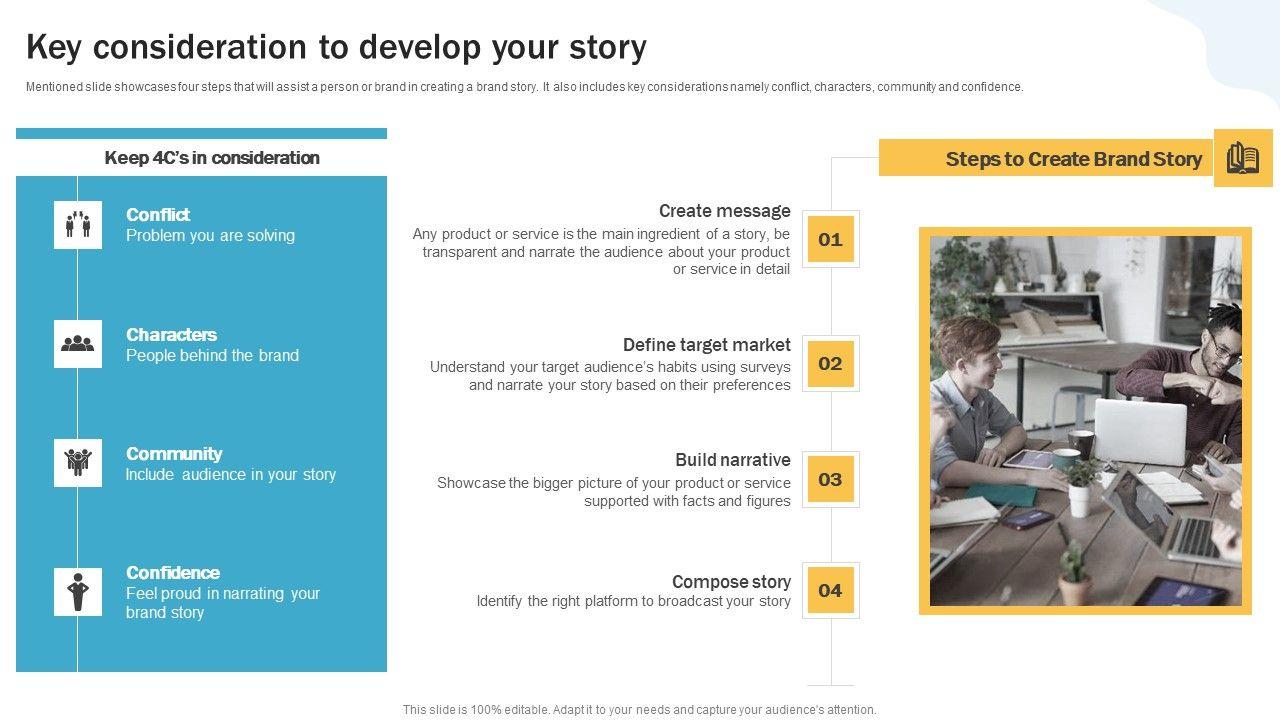 Key consideration to develop your story

Mentioned slide showcases four steps that will assist a person or brand in creating a brand story. It also includes key considerations namely conflict, characters, community and confidence.

Keep 4C's in consideration

Conflict
Problem you are solving

Characters
People behind the brand

Community
Include audience in your story

Confidence
Feel proud in narrating your brand story

Steps to Create Brand Story

Create message
Any product or service is the main ingredient of a story, be transparent and narrate the audience about your product or service in detail

01

Define target market
Understand your target audience's habits using surveys and narrate your story based on their preferences

02

Build narrative
Showcase the bigger picture of your product or service supported with facts and figures

03

Compose story
Identify the right platform to broadcast your story

04

This slide is 100% editable. Adapt it to your needs and capture your audience's attention.